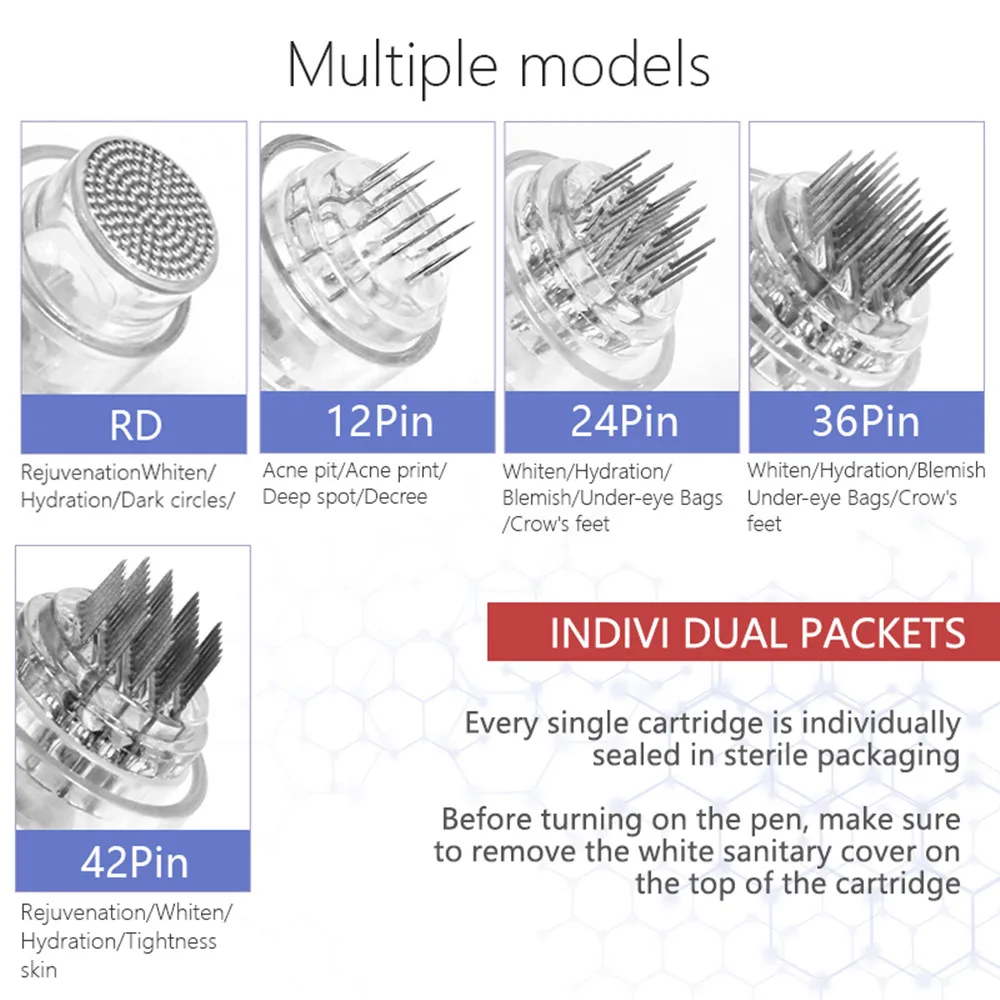 Multiple models

RD

RejuvenationWhiten/ Hydration/Dark circles/

12Pin

Acne pit/Acne print/ Deep spot/Decree

24Pin

Whiten/Hydration/ Blemish/Under-eye Bags /Crow's feet

36Pin

Whiten/Hydration/Blemish Under-eye Bags/Crow's feet

42Pin

Rejuvenation/Whiten/ Hydration/Tightness skin

INDIVI DUAL PACKETS

Every single cartridge is individually sealed in sterile packaging

Before turning on the pen, make sure to remove the white sanitary cover on the top of the cartridge